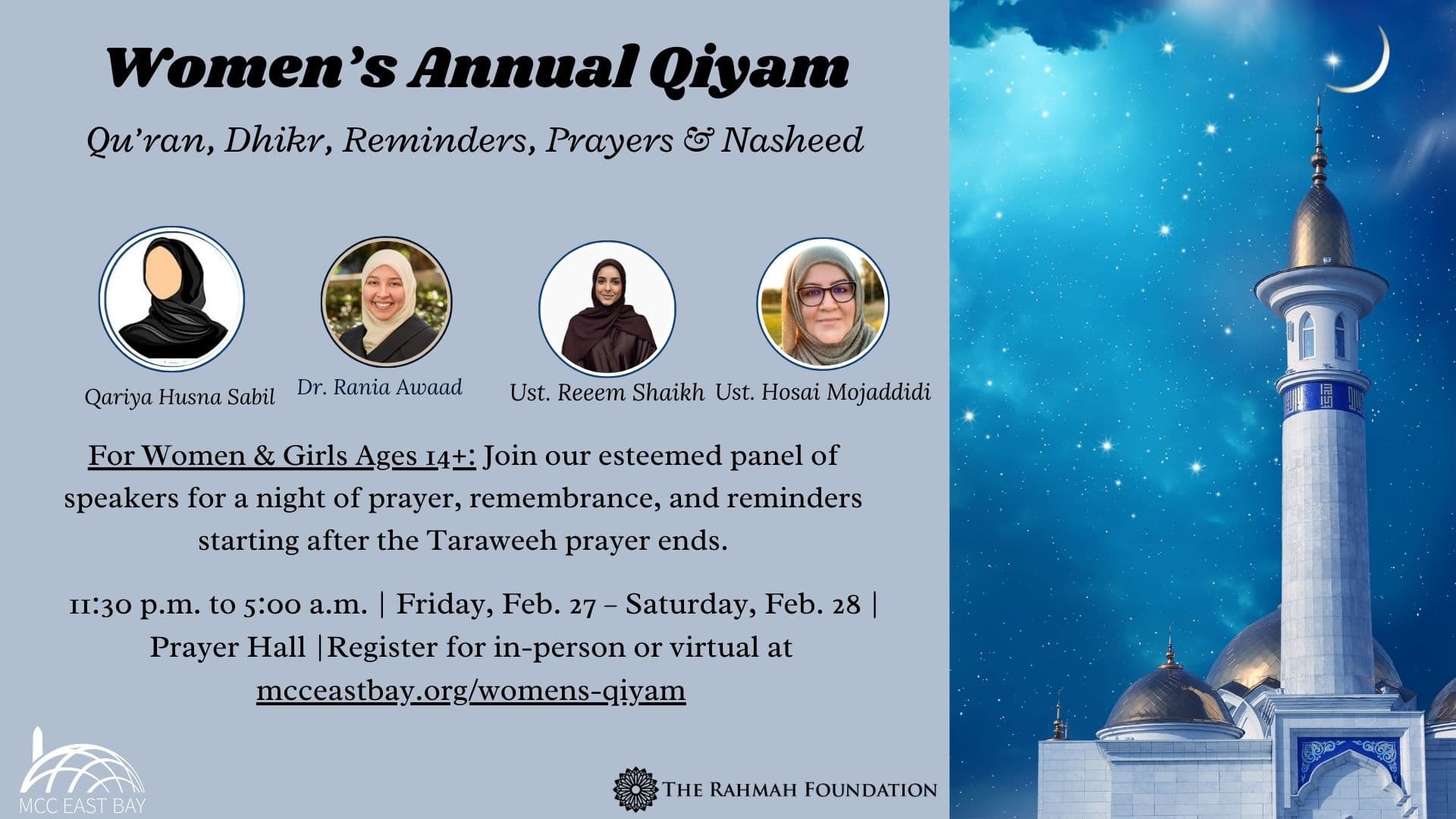 Women's Annual Qiyam

Qu'ran, Dhikr, Reminders, Prayers & Nasheed

Qariya Husna Sabil

Dr. Rania Awaad

Ust. Reeem Shaikh

Ust. Hosai Mojaddidi

For Women & Girls Ages 14+: Join our esteemed panel of speakers for a night of prayer, remembrance, and reminders starting after the Taraweeh prayer ends.

11:30 p.m. to 5:00 a.m. | Friday, Feb. 27 – Saturday, Feb. 28 | Prayer Hall |Register for in-person or virtual at mcceastbay.org/womens-qiyam

MCC EAST BAY

THE RAHMAH FOUNDATION